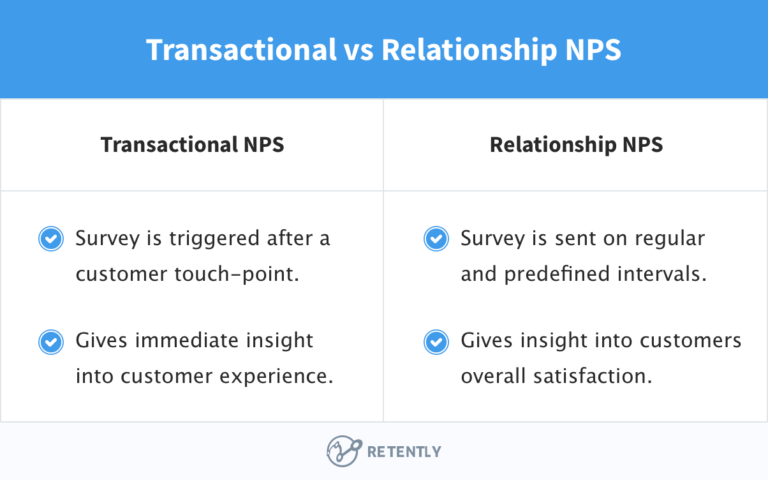 Transactional vs Relationship NPS

| Transactional NPS | Relationship NPS |
|---|---|
| Survey is triggered after a customer touch-point. | Survey is sent on regular and predefined intervals. |
| Gives immediate insight into customer experience. | Gives insight into customers overall satisfaction. |

RETENTLY